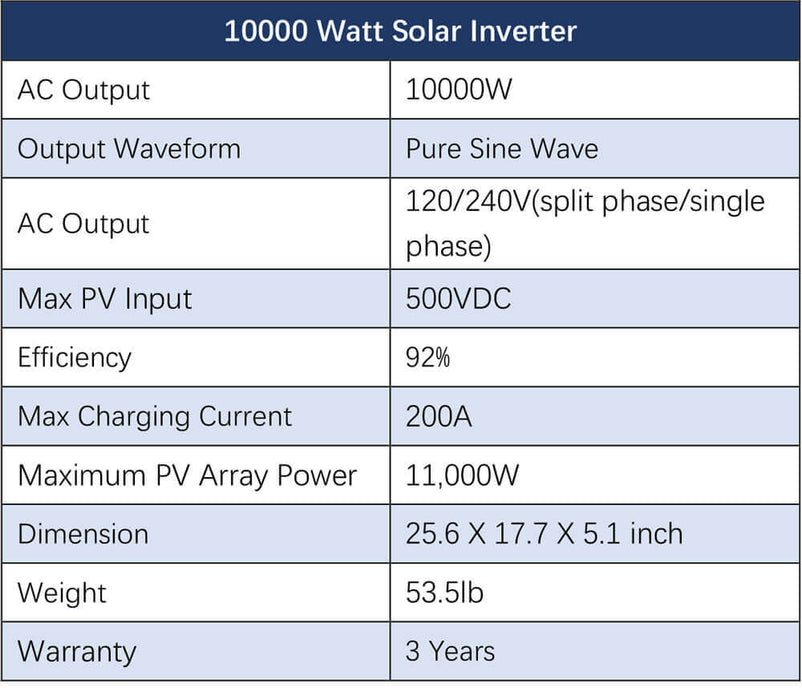 | 10000 Watt Solar Inverter | |
|---|---|
| AC Output | 10000W |
| Output Waveform | Pure Sine Wave |
| AC Output | 120/240V(split phase/single phase) |
| Max PV Input | 500VDC |
| Efficiency | 92% |
| Max Charging Current | 200A |
| Maximum PV Array Power | 11,000W |
| Dimension | 25.6 X 17.7 X 5.1 inch |
| Weight | 53.5lb |
| Warranty | 3 Years |